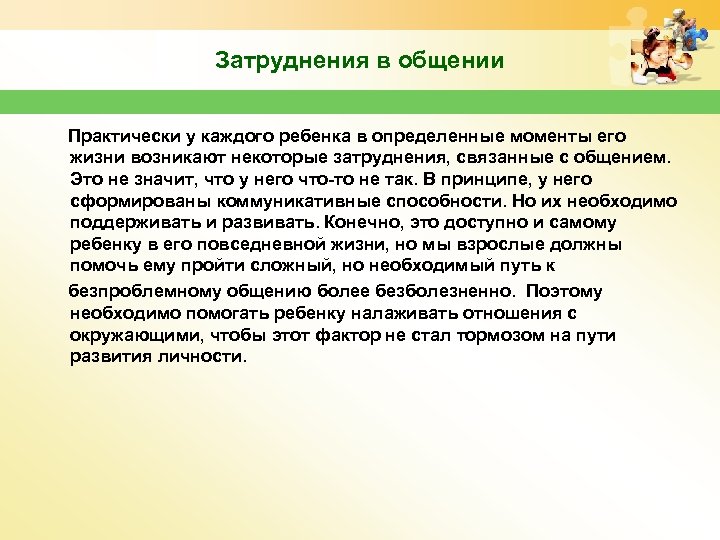 Затруднения в общении

Практически у каждого ребенка в определенные моменты его жизни возникают некоторые затруднения, связанные с общением. Это не значит, что у него что-то не так. В принципе, у него сформированы коммуникативные способности. Но их необходимо поддерживать и развивать. Конечно, это доступно и самому ребенку в его повседневной жизни, но мы взрослые должны помочь ему пройти сложный, но необходимый путь к

безпроблемному общению более безболезненно. Поэтому необходимо помогать ребенку налаживать отношения с окружающими, чтобы этот фактор не стал тормозом на пути развития личности.